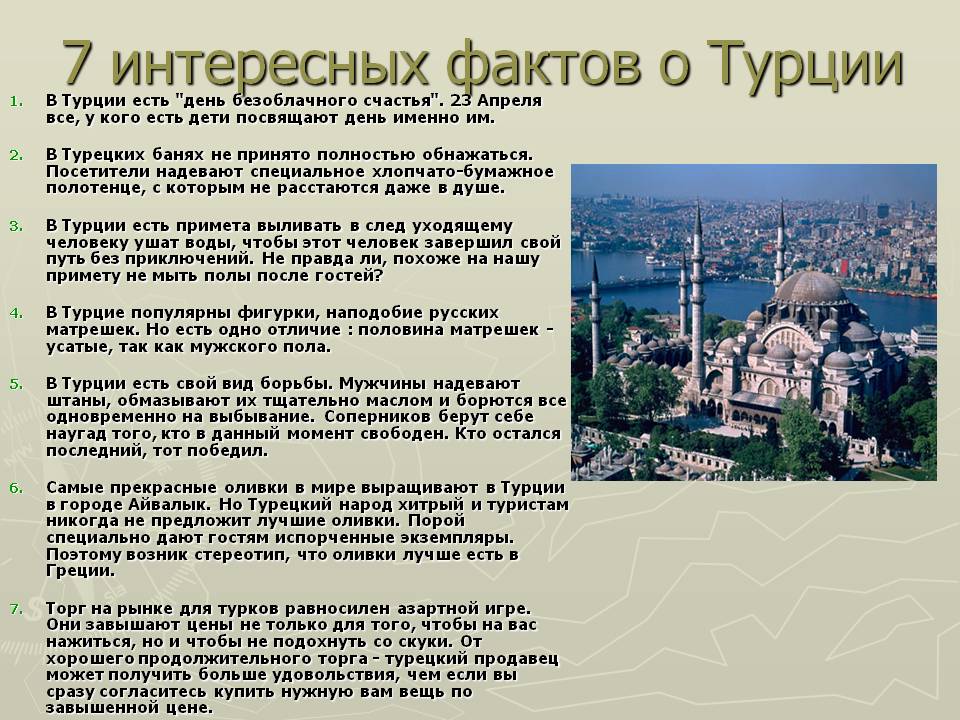 7 интересных фактов о Турции

1. В Турции есть "день безоблачного счастья". 23 Апреля все, у кого есть дети посвящают день именно им.

2. В Турецких банях не принято полностью обнажаться. Посетители надевают специальное хлопчато-бумажное полотенце, с которым не расстаются даже в душе.

3. В Турции есть примета выливать в след уходящему человеку ушат воды, чтобы этот человек завершил свой путь без приключений. Не правда ли, похоже на нашу примету не мыть полы после гостей?

4. В Турцие популярны фигурки, наподобие русских матрешек. Но есть одно отличие : половина матрешек - усатые, так как мужского пола.

5. В Турции есть свой вид борьбы. Мужчины надевают штаны, обмазывают их тщательно маслом и борются все одновременно на выбывание. Соперников берут себе наугад того, кто в данный момент свободен. Кто остался последний, тот победил.

6. Самые прекрасные оливки в мире выращивают в Турции в городе Айвалык. Но Турецкий народ хитрый и туристам никогда не предложит лучшие оливки. Порой специально дают гостям испорченные экземпляры. Поэтому возник стереотип, что оливки лучше есть в Греции.

7. Торг на рынке для турков равносилен азартной игре. Они завышают цены не только для того, чтобы на вас нажиться, но и чтобы не подохнуть со скуки. От хорошего продолжительного торга - турецкий продавец может получить больше удовольствия, чем если вы сразу согласитесь купить нужную вам вещь по завышенной цене.